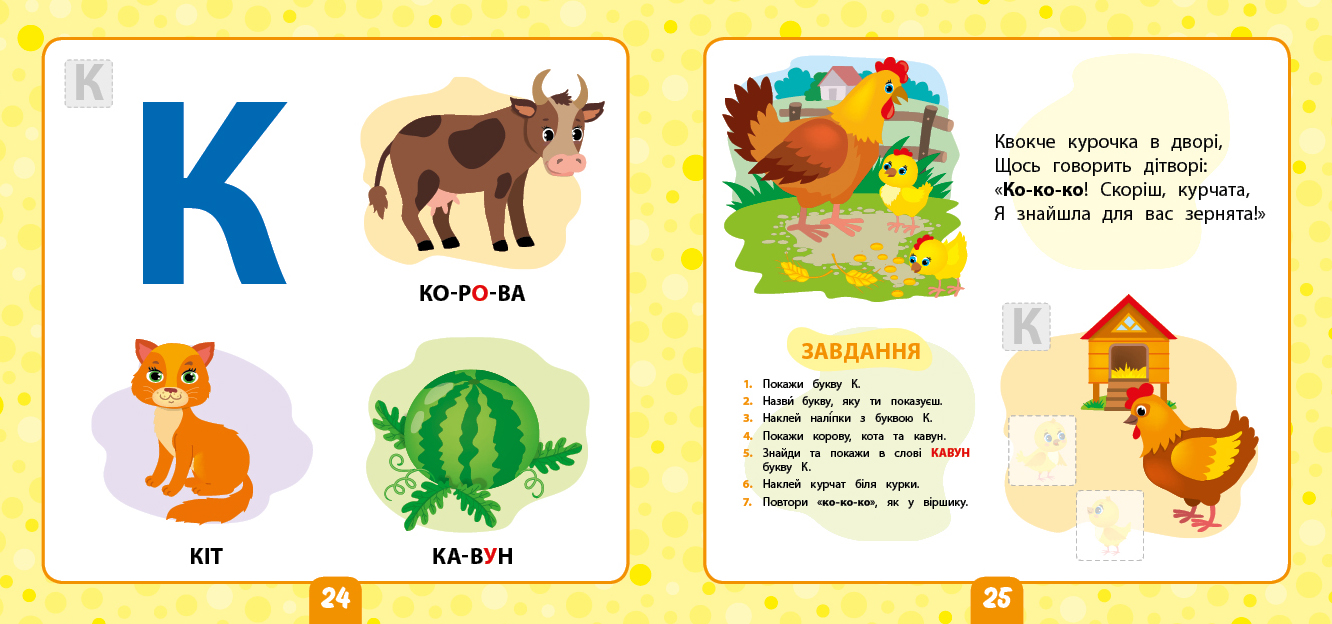 К

К

КО-РО-ВА

КІТ

КА-ВУН

24

Квокче курочка в дворі,
Щось говорить дітворі:
«Ко-ко-ко! Скоріш, курчата,
Я знайшла для вас зернята!»

ЗАВДАННЯ

1. Покажи букву К.
2. Назви́ букву, яку ти показуєш.
3. Наклей налі́пки з буквою К.
4. Покажи корову, кота та кавун.
5. Знайди та покажи в слові КАВУН букву К.
6. Наклей курчат біля курки.
7. Повтори «ко-ко-ко», як у віршику.

К

25